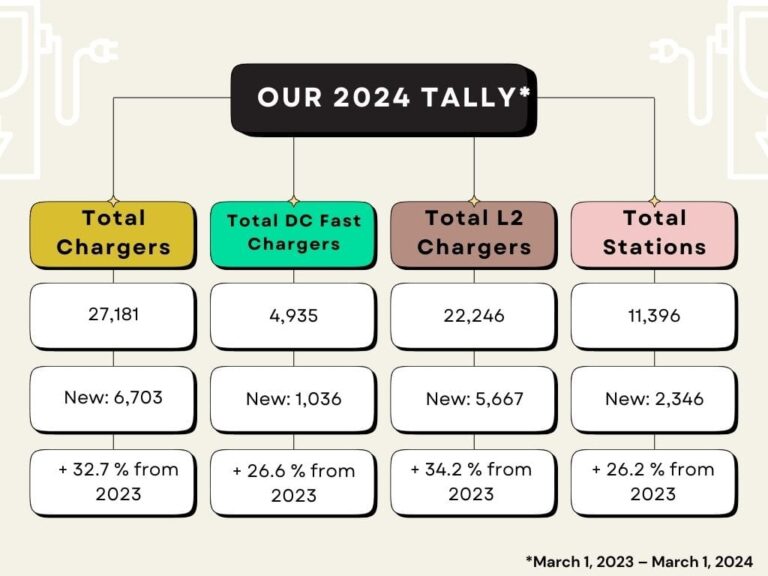 OUR 2024 TALLY*

| Total Chargers | Total DC Fast Chargers | Total L2 Chargers | Total Stations |
|---|---|---|---|
| 27,181 | 4,935 | 22,246 | 11,396 |
| New: 6,703 | New: 1,036 | New: 5,667 | New: 2,346 |
| + 32.7 % from 2023 | + 26.6 % from 2023 | + 34.2 % from 2023 | + 26.2 % from 2023 |

*March 1, 2023 – March 1, 2024